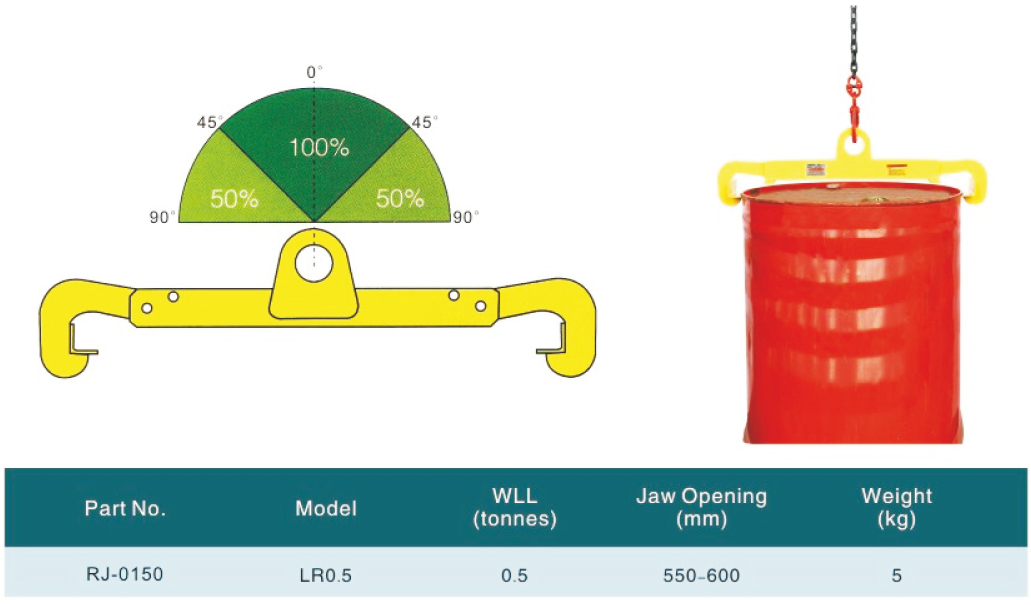 0°
45°
45°
100%
50%
50%
90°
90°

| Part No. | Model | WLL (tonnes) | Jaw Opening (mm) | Weight (kg) |
|---|---|---|---|---|
| RJ-0150 | LR0.5 | 0.5 | 550-600 | 5 |